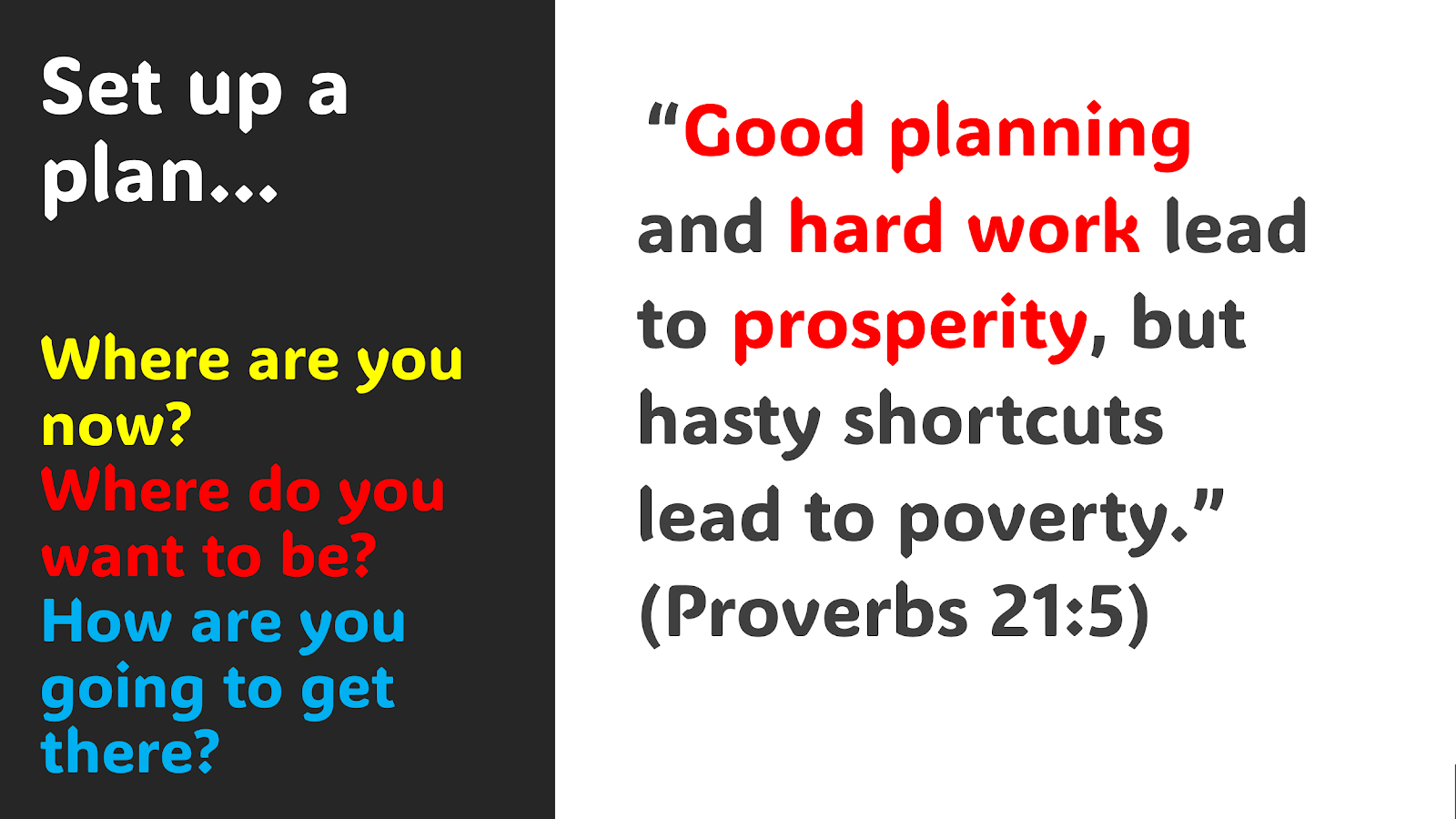 Set up a plan…

Where are you now?
Where do you want to be?
How are you going to get there?

“Good planning and hard work lead to prosperity, but hasty shortcuts lead to poverty.” (Proverbs 21:5)